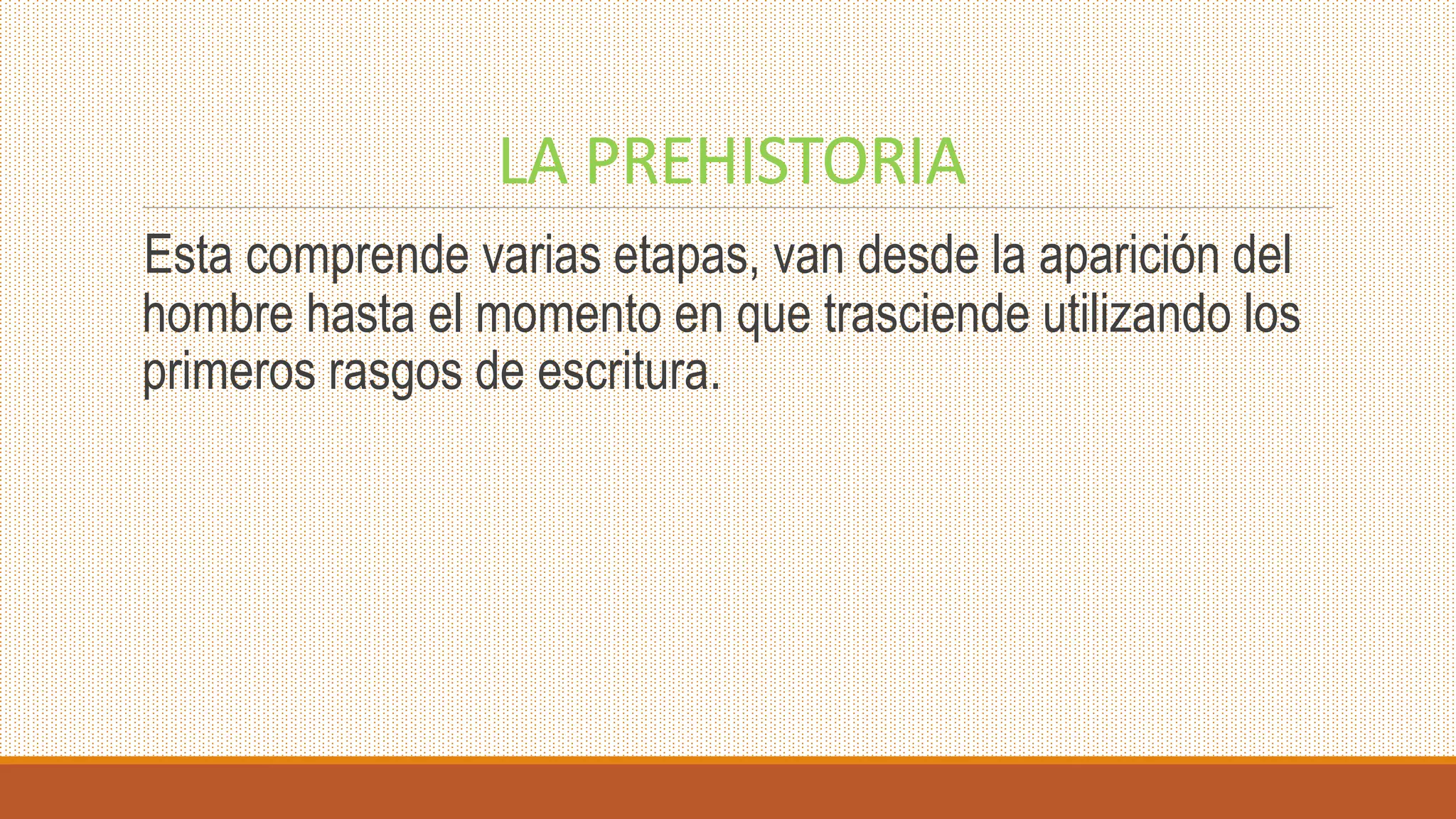 LA PREHISTORIA

Esta comprende varias etapas, van desde la aparición del hombre hasta el momento en que trasciende utilizando los primeros rasgos de escritura.